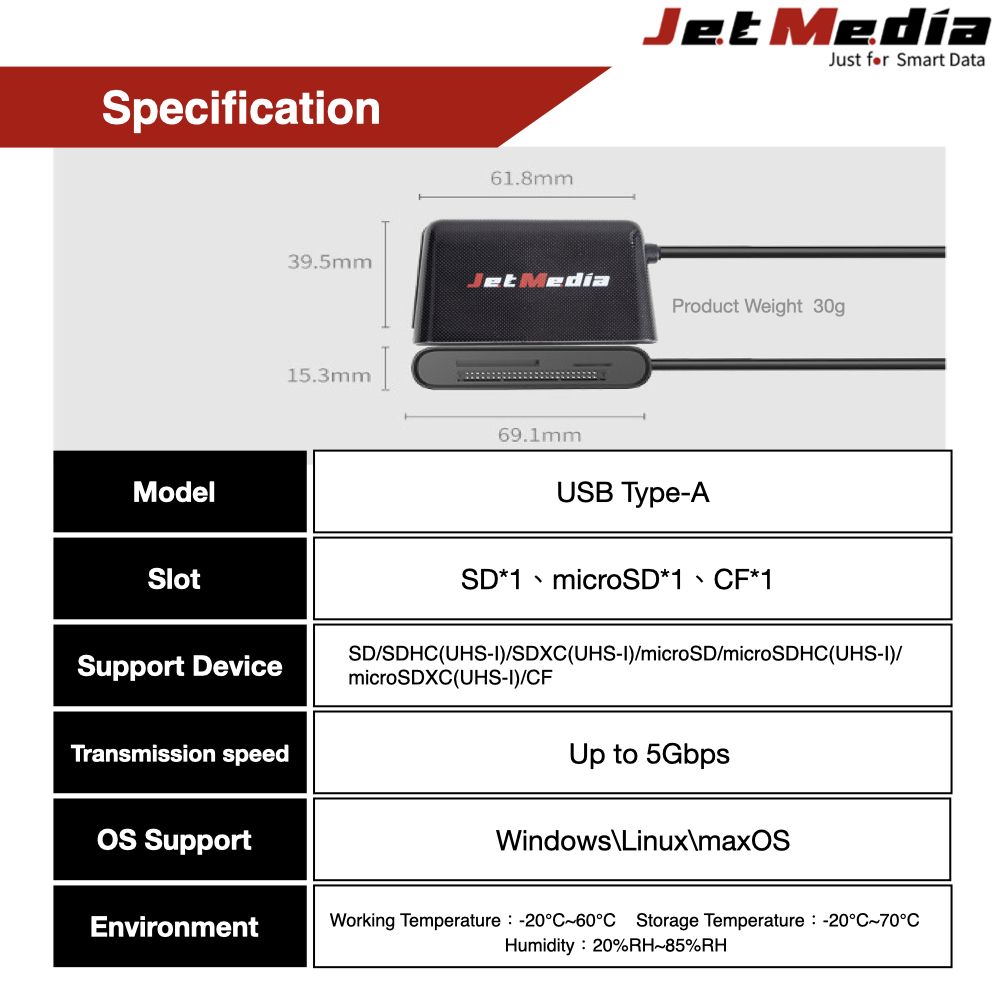 JetMedia
Just for Smart Data

Specification

61.8mm
39.5mm
JetMedia
Product Weight 30g
15.3mm
69.1mm

| Model | USB Type-A |
|---|---|
| Slot | SD*1、microSD*1、CF*1 |
| Support Device | SD/SDHC(UHS-I)/SDXC(UHS-I)/microSD/microSDHC(UHS-I)/ microSDXC(UHS-I)/CF |
| Transmission speed | Up to 5Gbps |
| OS Support | Windows\Linux\maxOS |
| Environment | Working Temperature：-20°C~60°C Storage Temperature：-20°C~70°C Humidity：20%RH~85%RH |